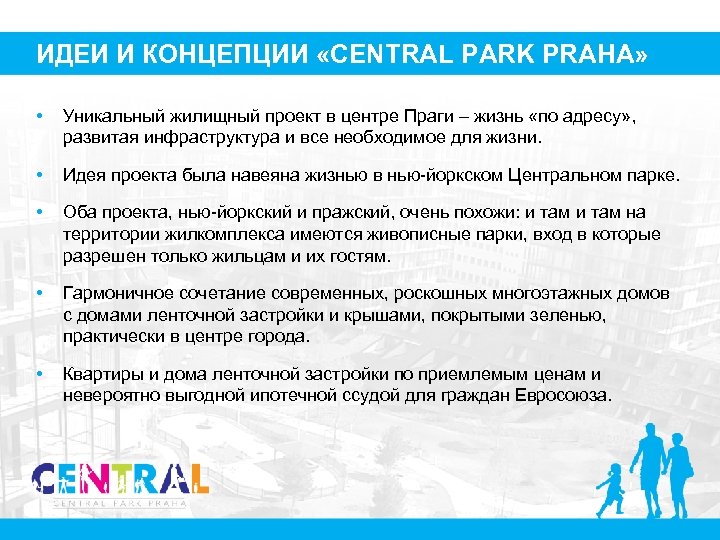 ИДЕИ И КОНЦЕПЦИИ «CENTRAL PARK PRAHA»

• Уникальный жилищный проект в центре Праги – жизнь «по адресу», развитая инфраструктура и все необходимое для жизни.

• Идея проекта была навеяна жизнью в нью-йоркском Центральном парке.

• Оба проекта, нью-йоркский и пражский, очень похожи: и там и там на территории жилкомплекса имеются живописные парки, вход в которые разрешен только жильцам и их гостям.

• Гармоничное сочетание современных, роскошных многоэтажных домов с домами ленточной застройки и крышами, покрытыми зеленью, практически в центре города.

• Квартиры и дома ленточной застройки по приемлемым ценам и невероятно выгодной ипотечной ссудой для граждан Евросоюза.

CENTRAL
CENTRAL PARK PRAHA